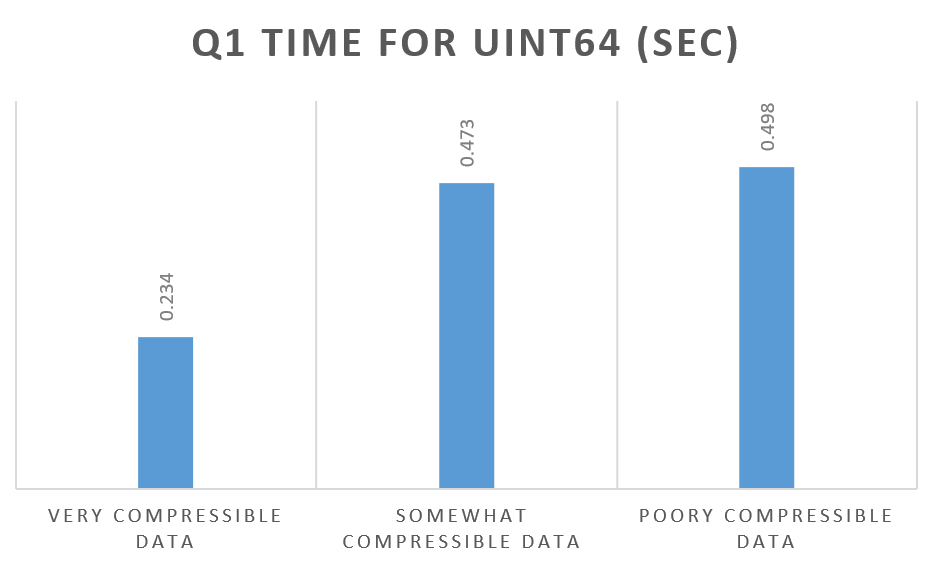 Q1 TIME FOR UINT64 (SEC)

0.234

0.473

0.498

VERY COMPRESSIBLE DATA

SOMEWHAT COMPRESSIBLE DATA

POORY COMPRESSIBLE DATA